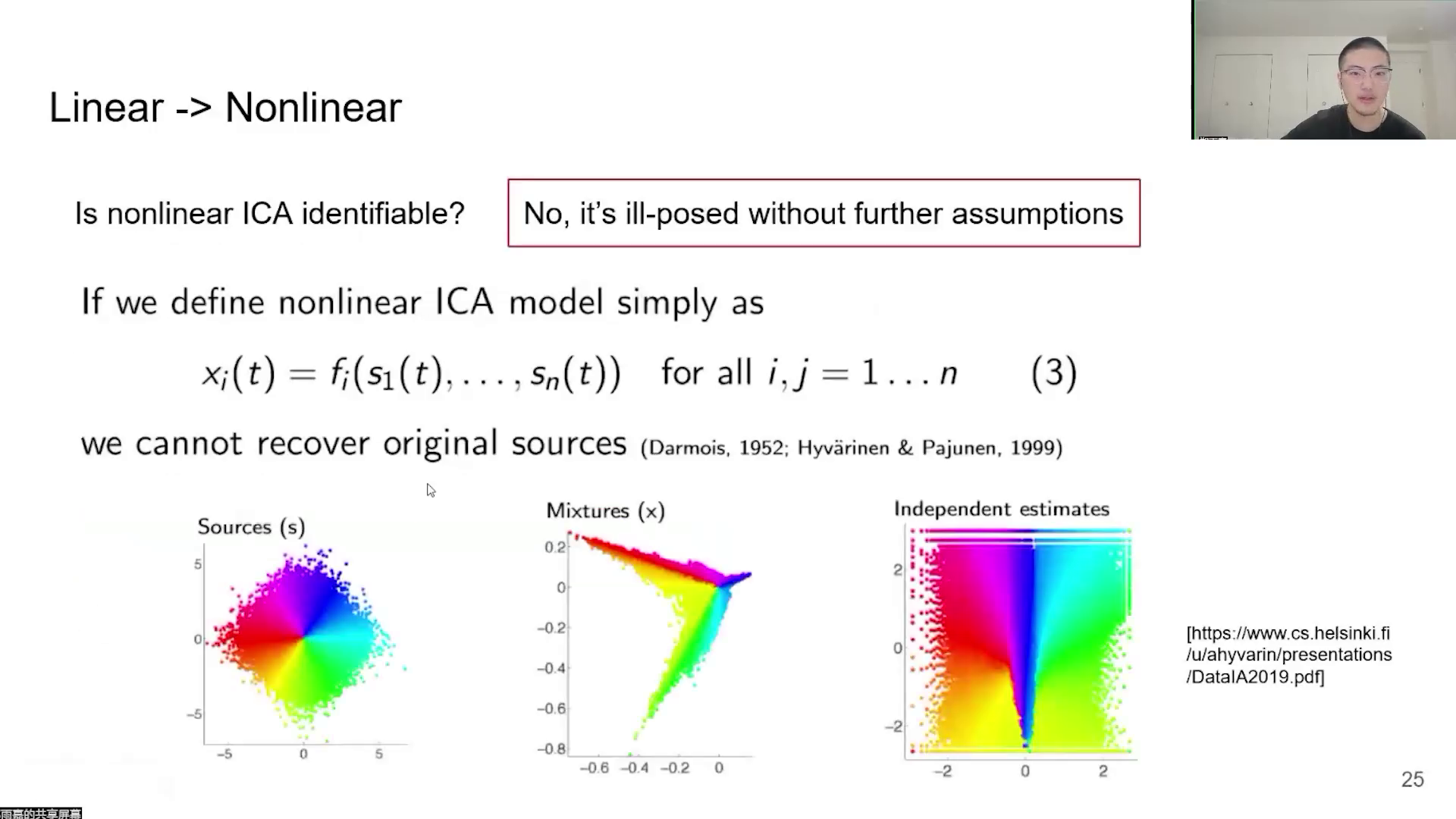 Linear -> Nonlinear

Is nonlinear ICA identifiable?

No, it's ill-posed without further assumptions

If we define nonlinear ICA model simply as

$x_i(t) = f_i(s_1(t), \ldots, s_n(t))$ for all $i, j = 1 \ldots n$ (3)

we cannot recover original sources (Darmois, 1952; Hyvärinen & Pajunen, 1999)

Sources (s)

5
0
−5
−5 0 5

Mixtures (x)

0.2
0
−0.2
−0.4
−0.6
−0.8
−0.6 −0.4 −0.2 0

Independent estimates

2
0
−2
−2 0 2

[https://www.cs.helsinki.fi/u/ahyvarin/presentations/DataIA2019.pdf]

25

雨嘉的共享屏幕